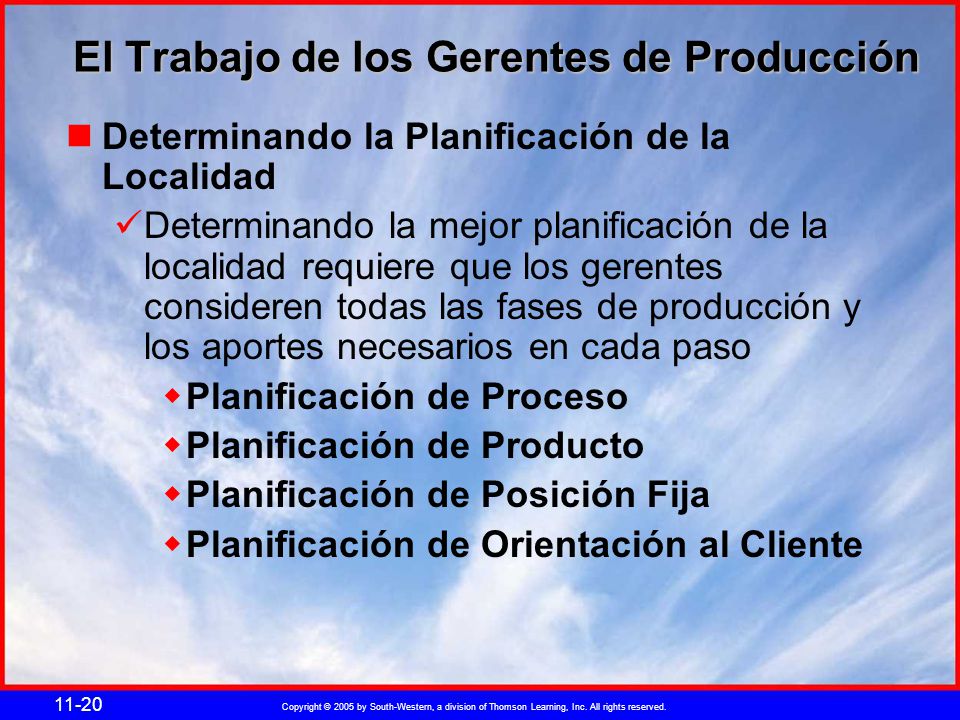 El Trabajo de los Gerentes de Producción

Determinando la Planificación de la Localidad

Determinando la mejor planificación de la localidad requiere que los gerentes consideren todas las fases de producción y los aportes necesarios en cada paso

Planificación de Proceso

Planificación de Producto

Planificación de Posición Fija

Planificación de Orientación al Cliente

11-20

Copyright © 2005 by South-Western, a division of Thomson Learning, Inc. All rights reserved.